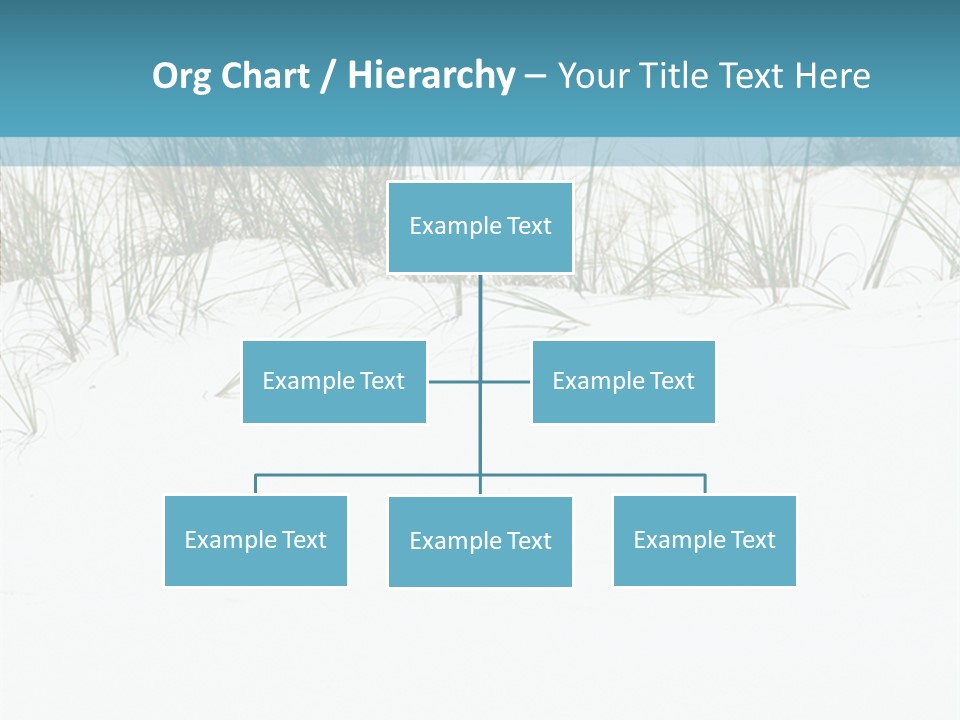 Org Chart / Hierarchy – Your Title Text Here

Example Text

Example Text

Example Text

Example Text

Example Text

Example Text